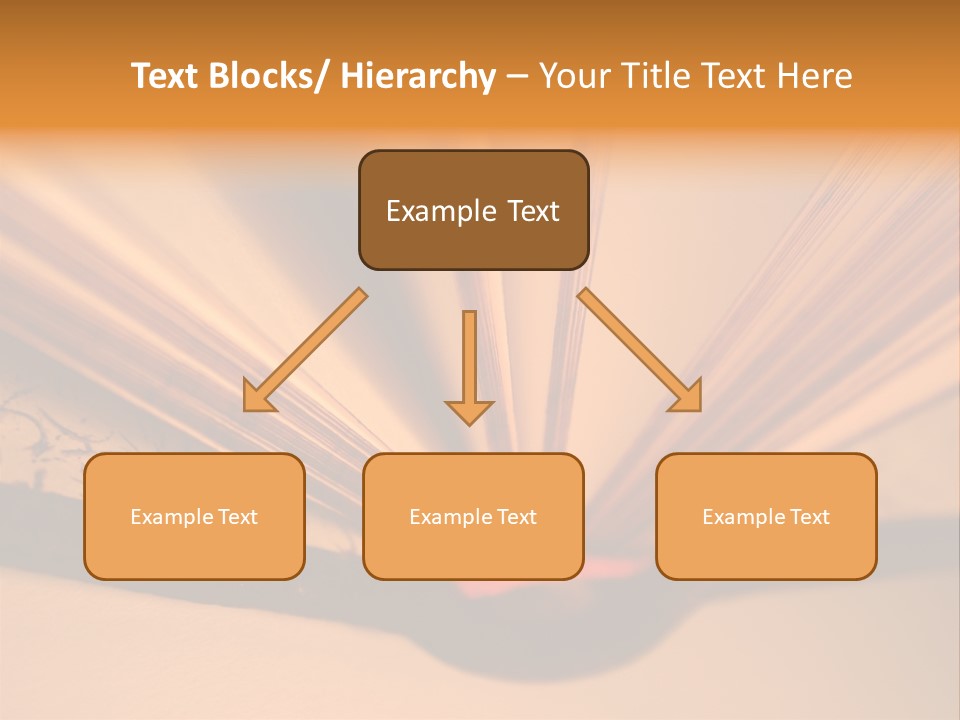 Text Blocks/ Hierarchy – Your Title Text Here

Example Text

Example Text

Example Text

Example Text